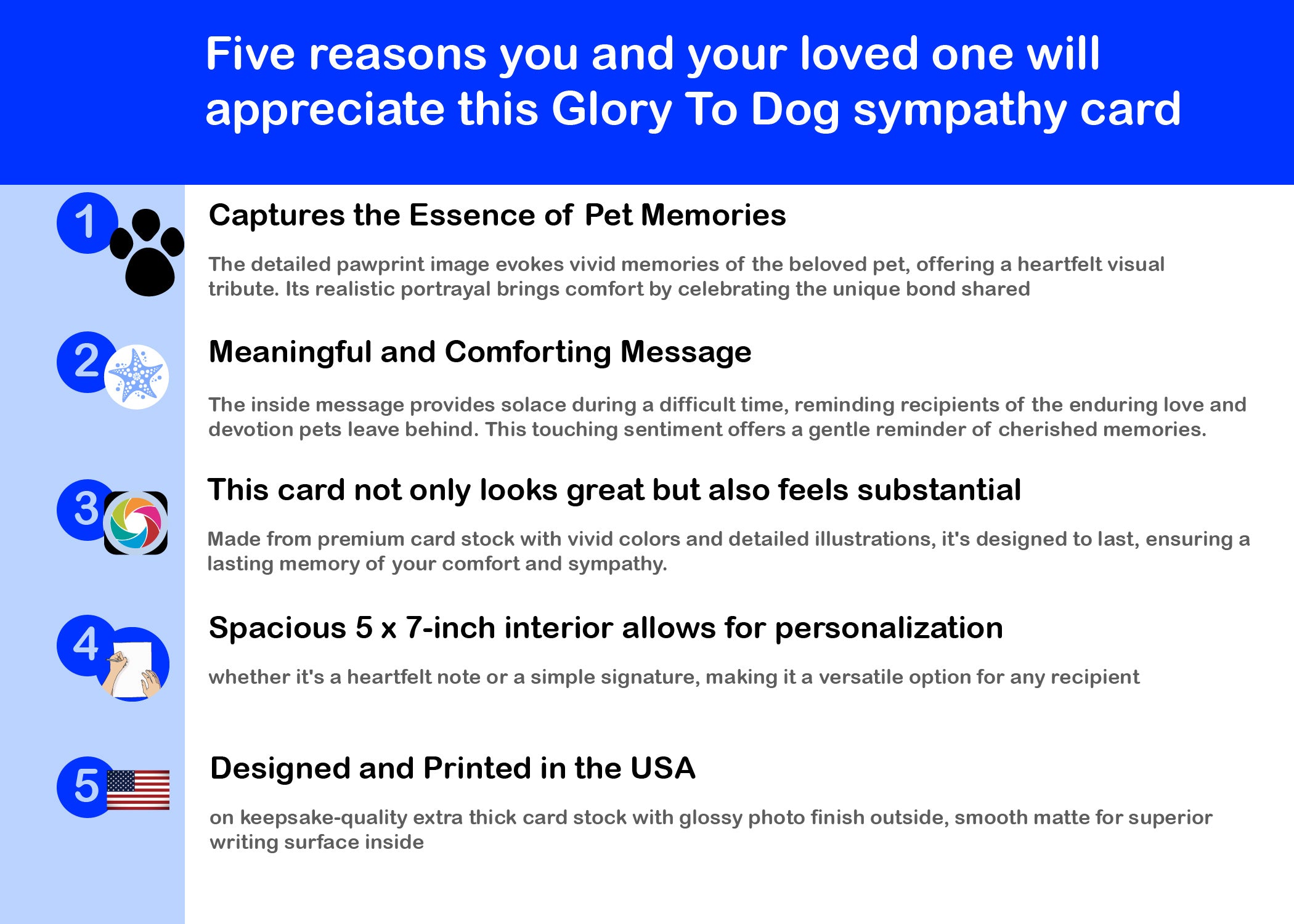 Five reasons you and your loved one will appreciate this Glory To Dog sympathy card

1

Captures the Essence of Pet Memories

The detailed pawprint image evokes vivid memories of the beloved pet, offering a heartfelt visual tribute. Its realistic portrayal brings comfort by celebrating the unique bond shared

2

Meaningful and Comforting Message

The inside message provides solace during a difficult time, reminding recipients of the enduring love and devotion pets leave behind. This touching sentiment offers a gentle reminder of cherished memories.

3

This card not only looks great but also feels substantial

Made from premium card stock with vivid colors and detailed illustrations, it's designed to last, ensuring a lasting memory of your comfort and sympathy.

4

Spacious 5 x 7-inch interior allows for personalization

whether it's a heartfelt note or a simple signature, making it a versatile option for any recipient

5

Designed and Printed in the USA

on keepsake-quality extra thick card stock with glossy photo finish outside, smooth matte for superior writing surface inside